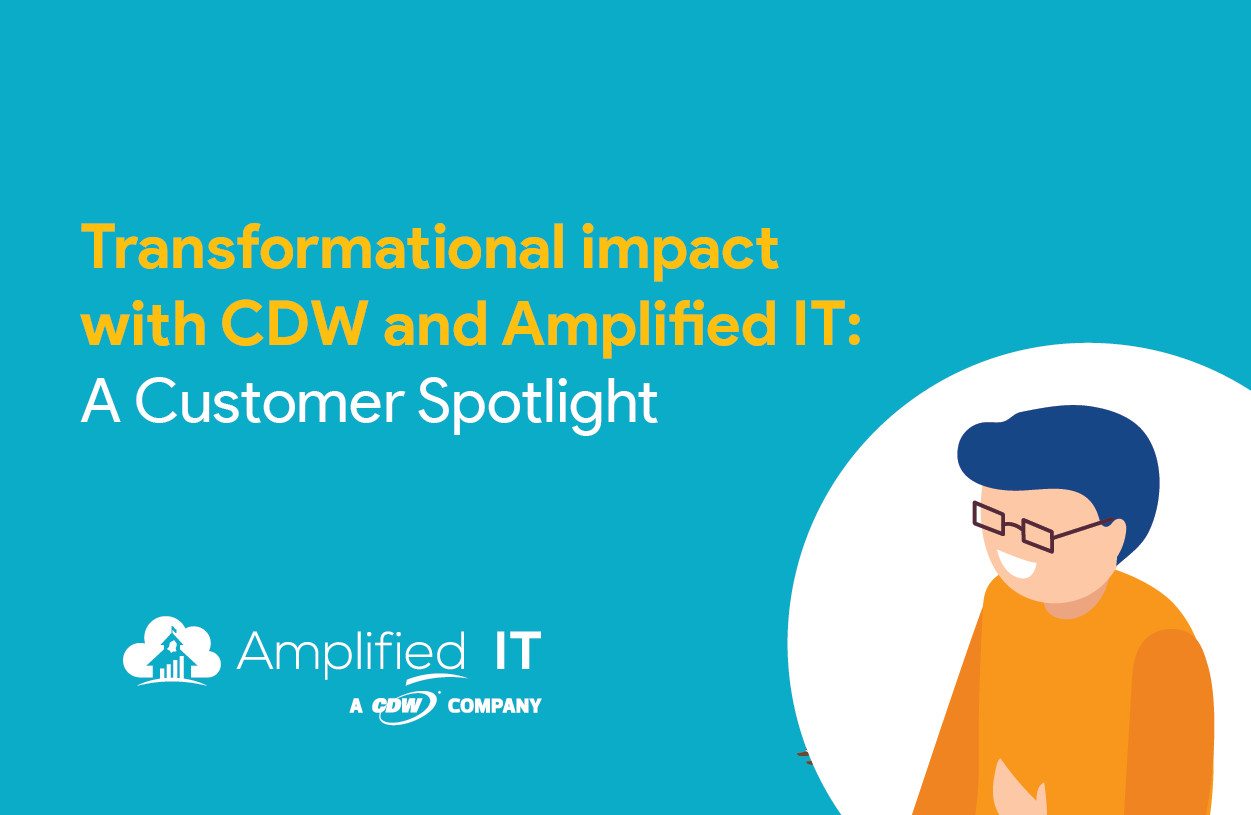 Transformational impact with CDW and Amplified IT:
A Customer Spotlight

Amplified IT
A CDW COMPANY